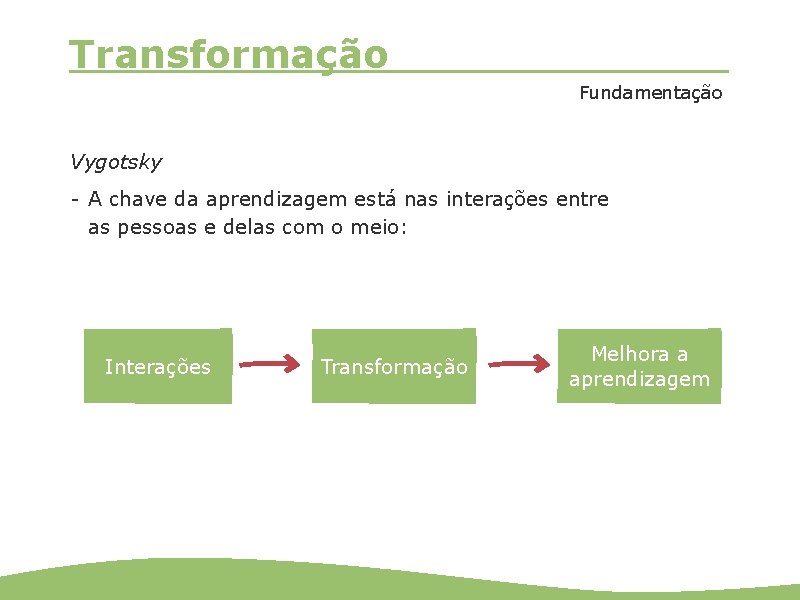 Transformação

Fundamentação

Vygotsky

- A chave da aprendizagem está nas interações entre as pessoas e delas com o meio:

Interações

Transformação

Melhora a aprendizagem